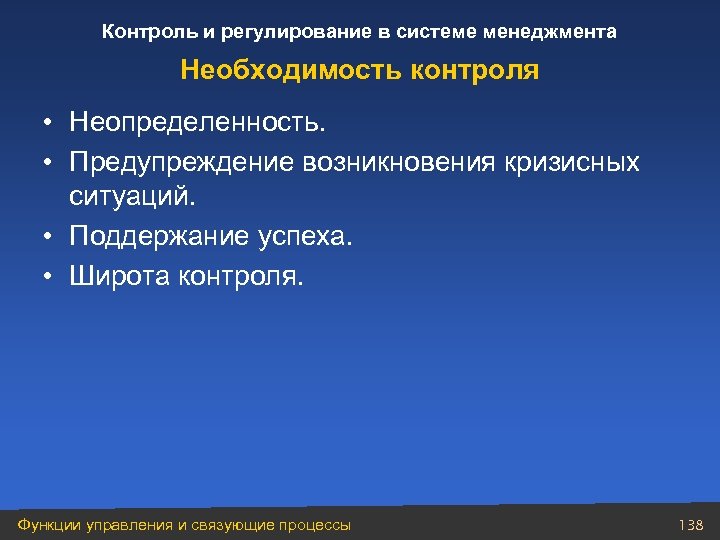 Контроль и регулирование в системе менеджмента

Необходимость контроля

• Неопределенность.
• Предупреждение возникновения кризисных ситуаций.
• Поддержание успеха.
• Широта контроля.

Функции управления и связующие процессы 138